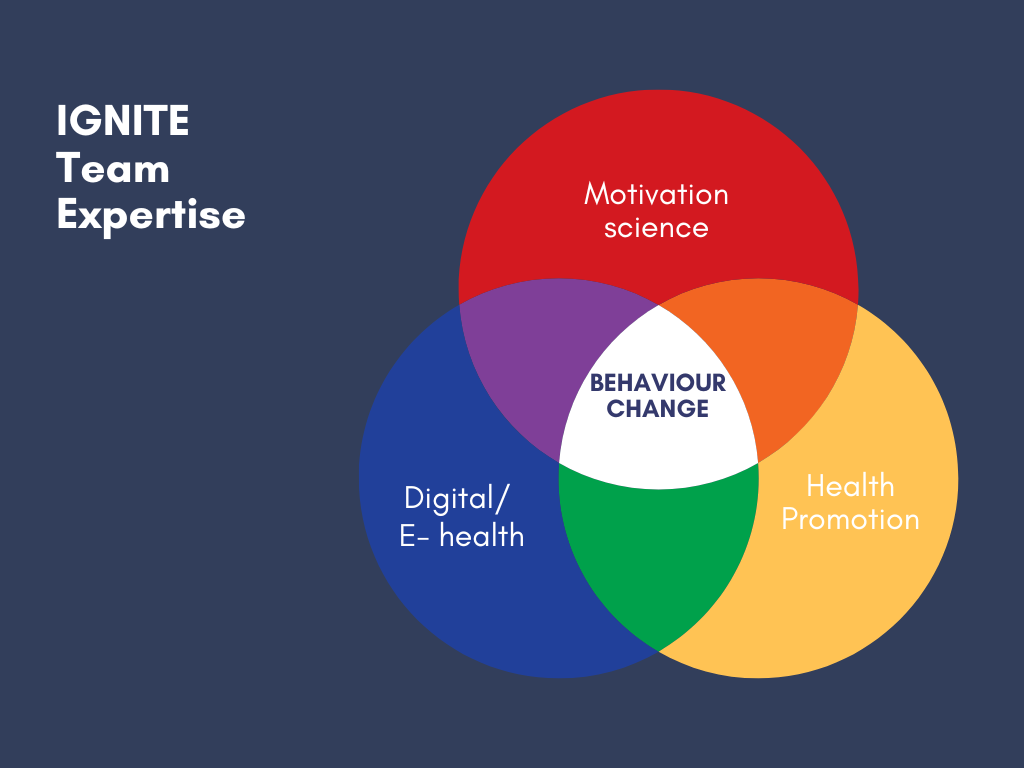 IGNITE
Team
Expertise

Motivation
science

BEHAVIOUR
CHANGE

Digital/
E- health

Health
Promotion